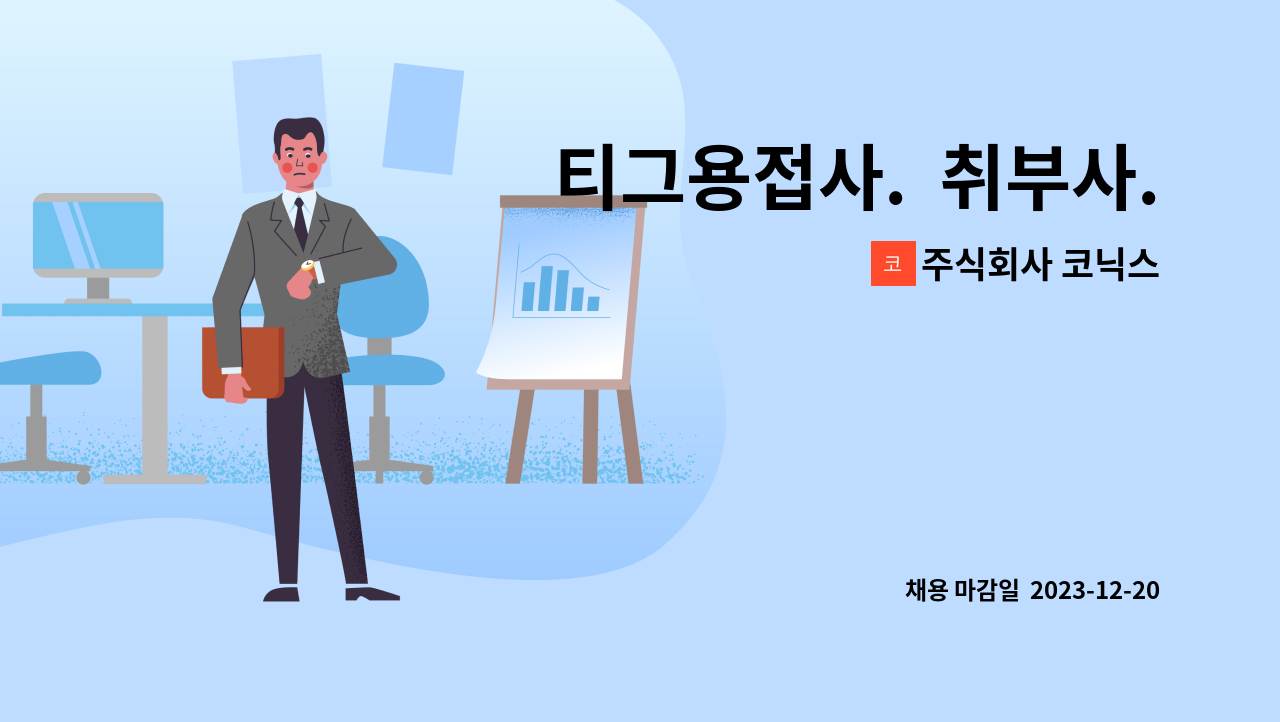 티그용접사. 취부사.

코 주식회사 코닉스

채용 마감일 2023-12-20